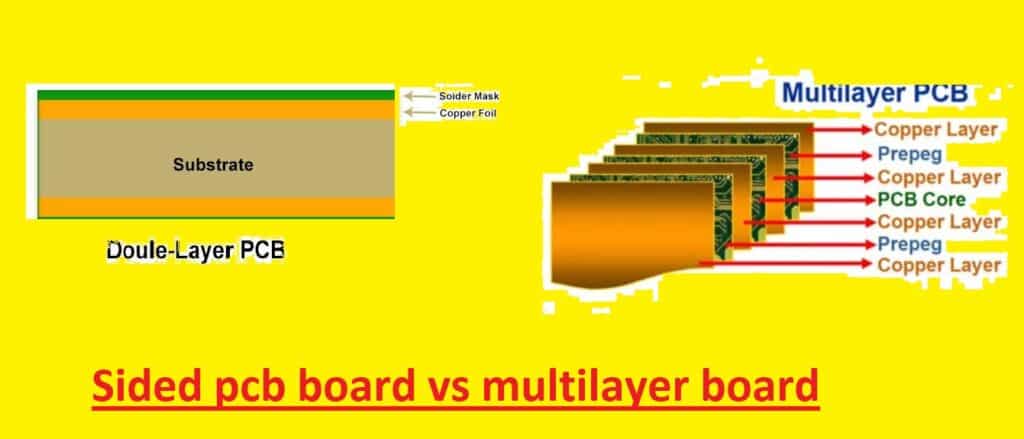 Solder Mask
Copper Foil
Substrate
Doule-Layer PCB

Multilayer PCB
Copper Layer
Prepeg
Copper Layer
PCB Core
Copper Layer
Prepeg
Copper Layer

Sided pcb board vs multilayer board